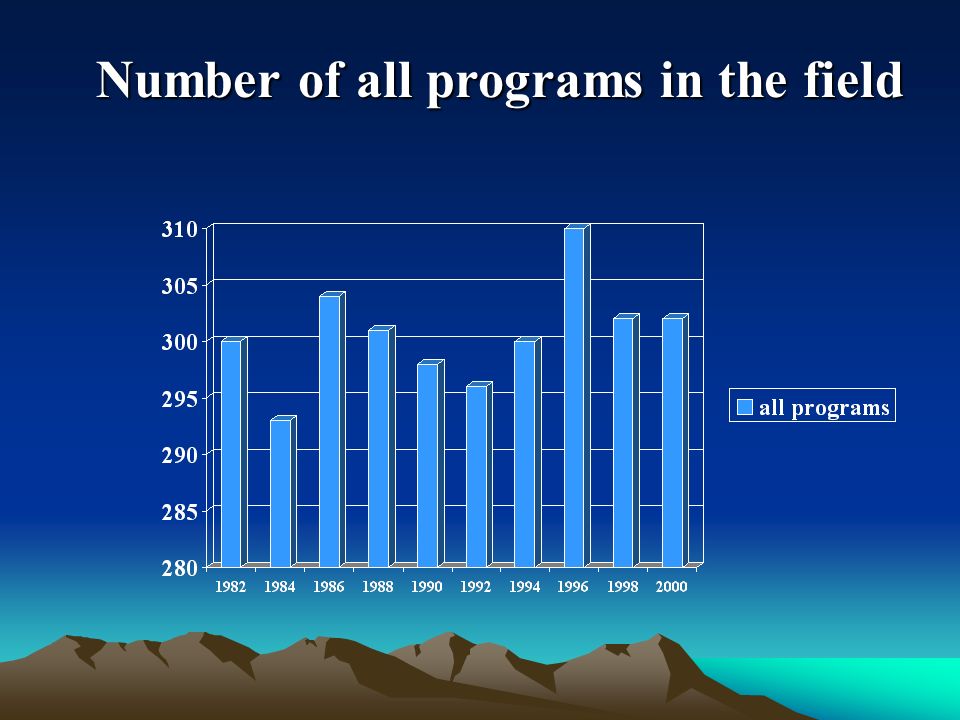 Number of all programs in the field

310
305
300
295
290
285
280

1982 1984 1986 1988 1990 1992 1994 1996 1998 2000

all programs